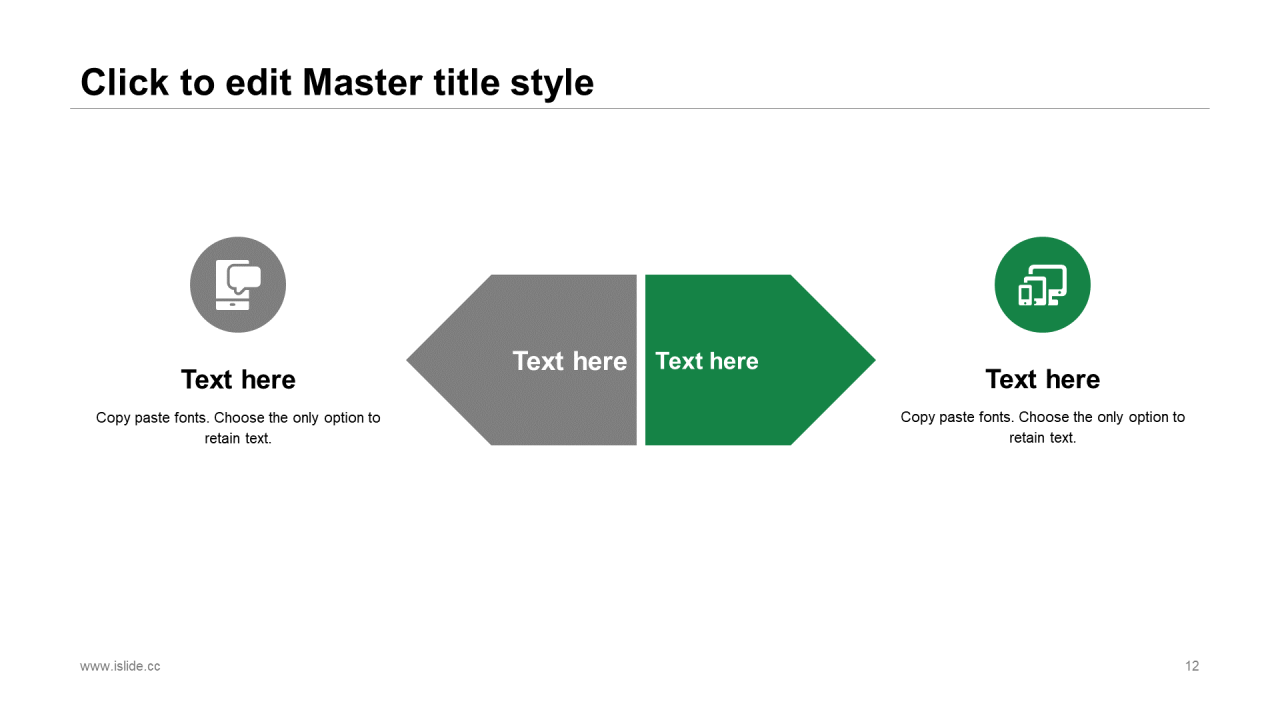 Click to edit Master title style

Text here

Copy paste fonts. Choose the only option to retain text.

Text here

Text here

Text here

Copy paste fonts. Choose the only option to retain text.

www.islide.cc

12